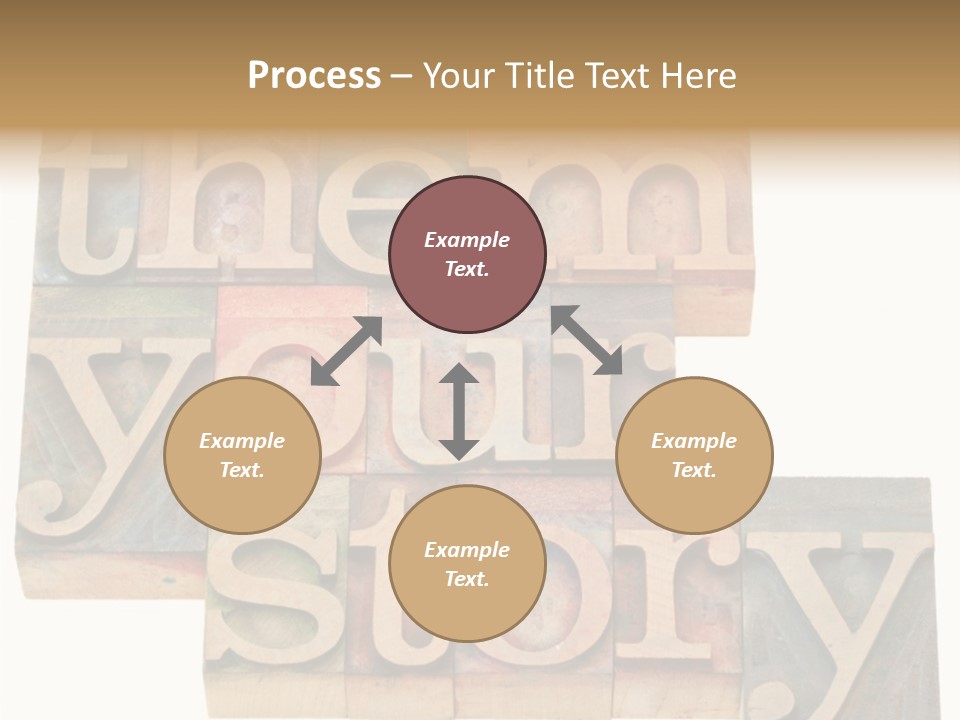 Process – Your Title Text Here

them
your
story

Example Text.

Example Text.

Example Text.

Example Text.